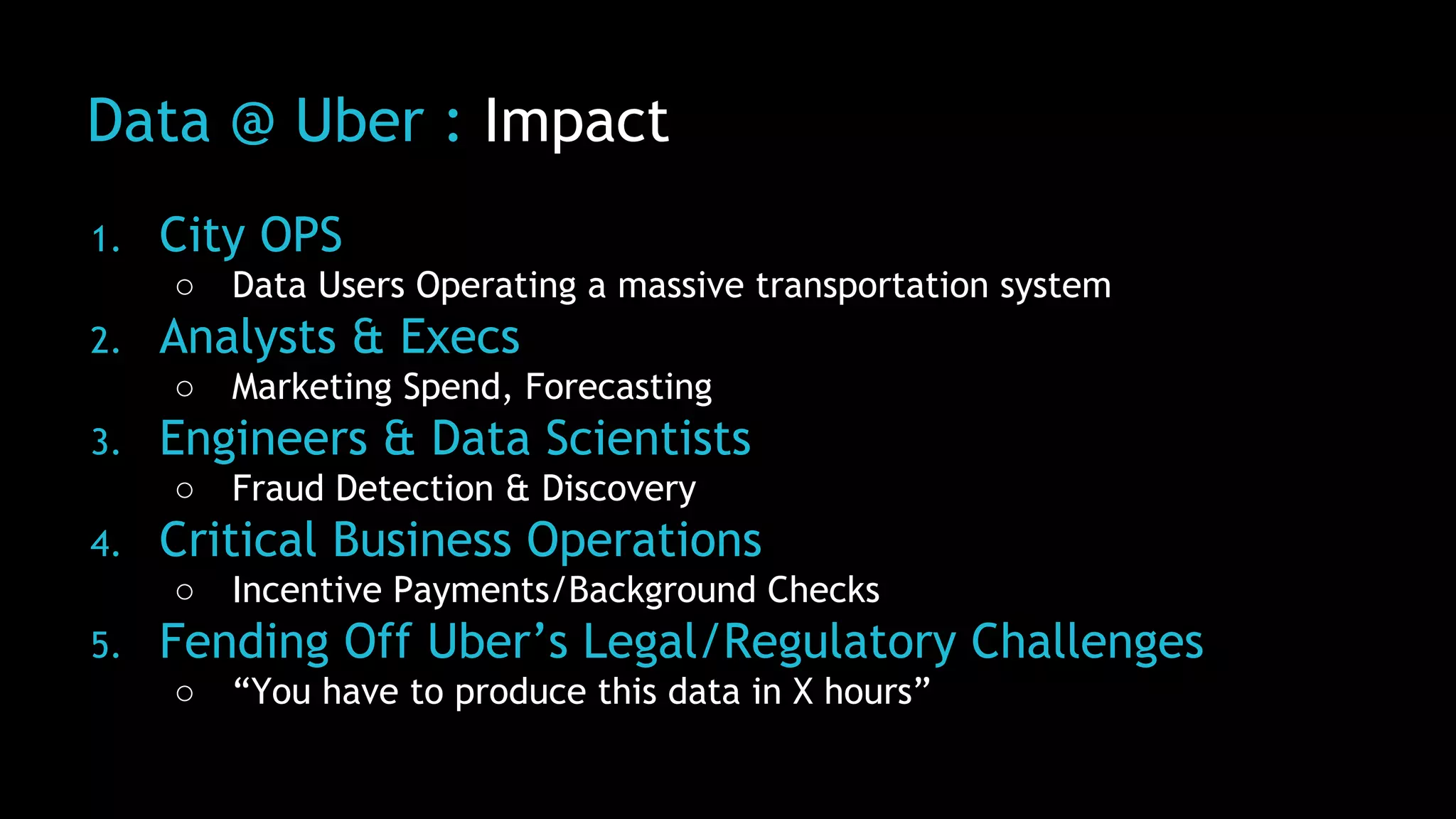 Data @ Uber : Impact

1. City OPS
   ○ Data Users Operating a massive transportation system
2. Analysts & Execs
   ○ Marketing Spend, Forecasting
3. Engineers & Data Scientists
   ○ Fraud Detection & Discovery
4. Critical Business Operations
   ○ Incentive Payments/Background Checks
5. Fending Off Uber’s Legal/Regulatory Challenges
   ○ “You have to produce this data in X hours”